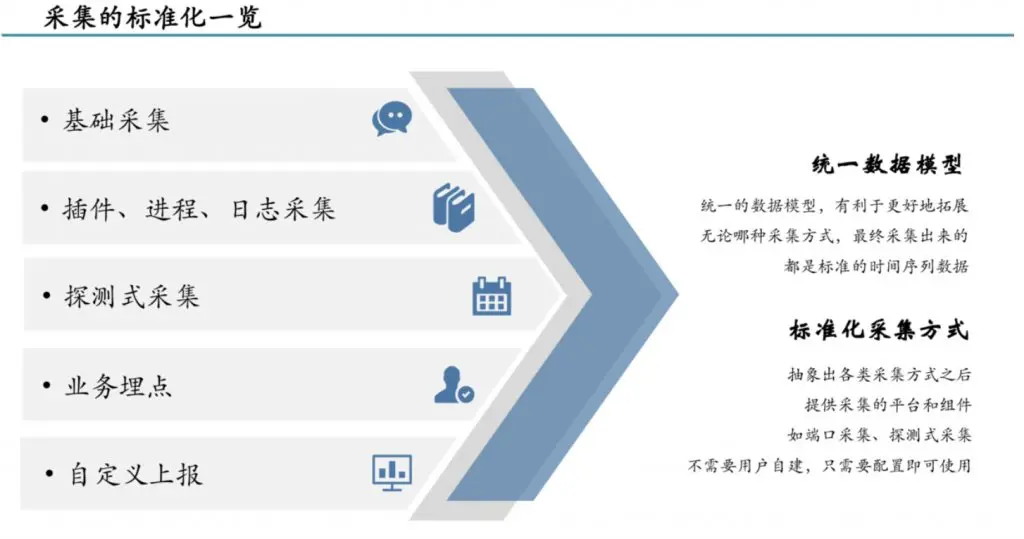 采集的标准化一览

• 基础采集

• 插件、进程、日志采集

• 探测式采集

• 业务埋点

• 自定义上报

统一数据模型

统一的数据模型，有利于更好地拓展
无论哪种采集方式，最终采集出来的
都是标准的时间序列数据

标准化采集方式

抽象出各类采集方式之后
提供采集的平台和组件
如端口采集、探测式采集
不需要用户自建，只需要配置即可使用